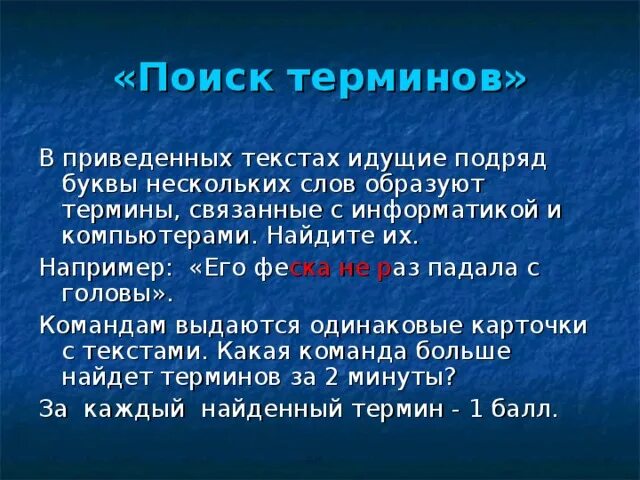 «Поиск терминов»

В приведенных текстах идущие подряд буквы нескольких слов образуют термины, связанные с информатикой и компьютерами. Найдите их.

Например: «Его феска не раз падала с головы».

Командам выдаются одинаковые карточки с текстами. Какая команда больше найдет терминов за 2 минуты?

За каждый найденный термин - 1 балл.